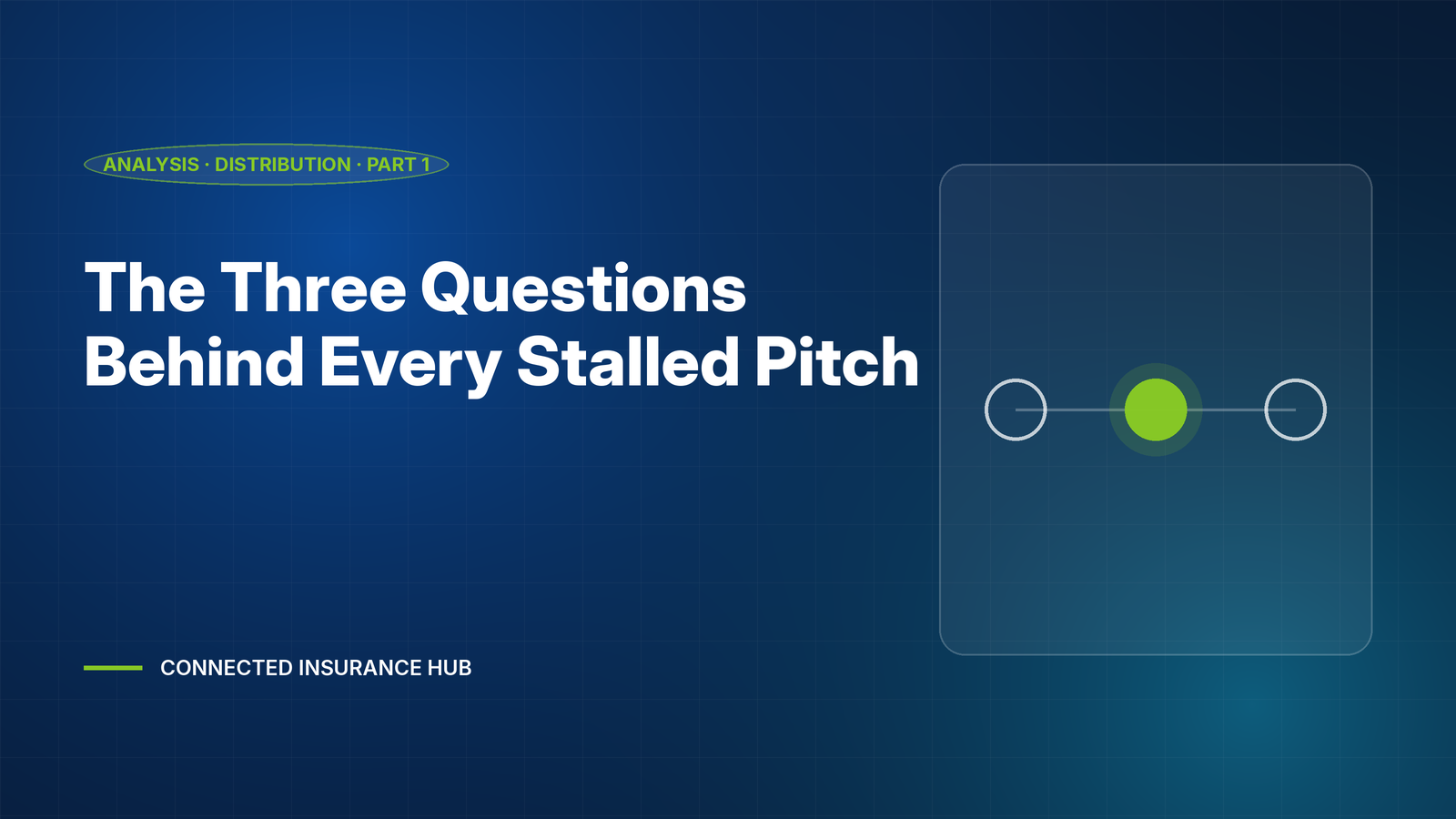 ANALYSIS · DISTRIBUTION · PART 1

The Three Questions Behind Every Stalled Pitch

CONNECTED INSURANCE HUB